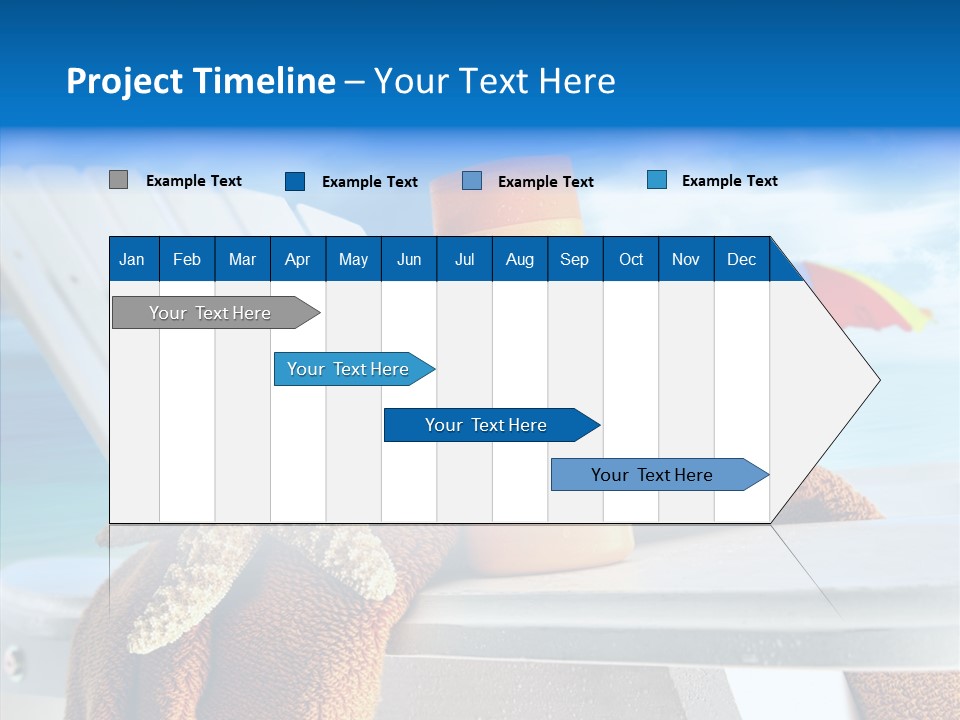 Project Timeline – Your Text Here

Example Text
Example Text
Example Text
Example Text

| Jan | Feb | Mar | Apr | May | Jun | Jul | Aug | Sep | Oct | Nov | Dec |
|---|---|---|---|---|---|---|---|---|---|---|---|

Your Text Here

Your Text Here

Your Text Here

Your Text Here